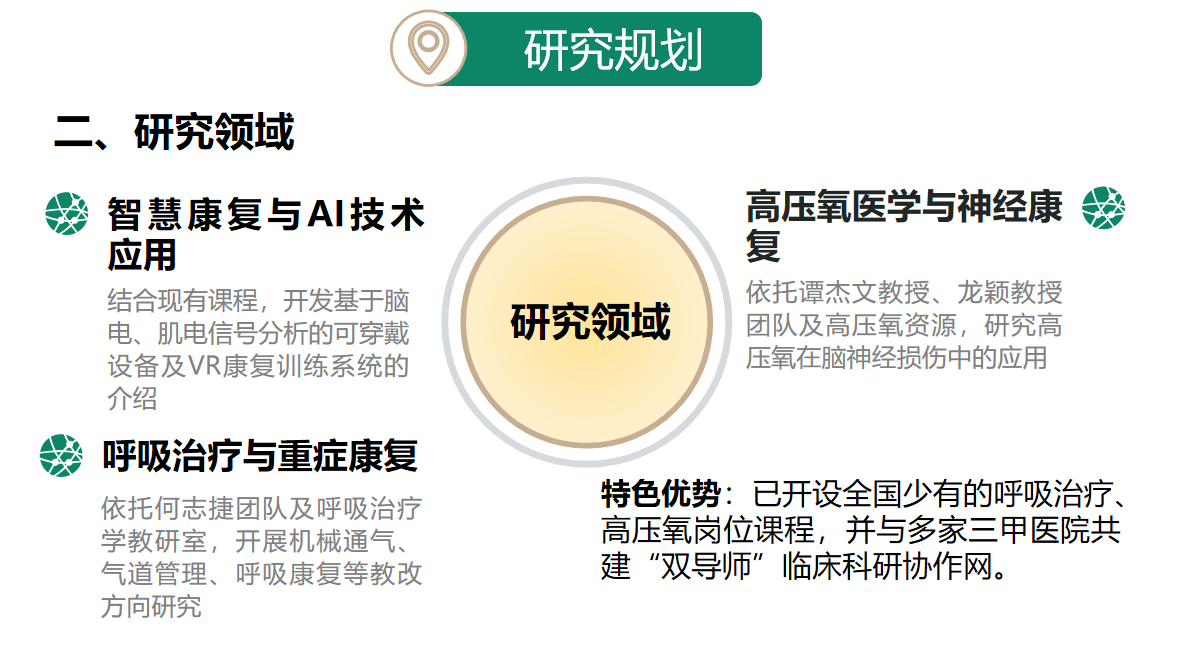 研究规划

二、研究领域

智慧康复与AI技术应用

结合现有课程，开发基于脑电、肌电信号分析的可穿戴设备及VR康复训练系统的介绍

呼吸治疗与重症康复

依托何志捷团队及呼吸治疗学教研室，开展机械通气、气道管理、呼吸康复等教改方向研究

研究领域

高压氧医学与神经康复

依托谭杰文教授、龙颖教授团队及高压氧资源，研究高压氧在脑神经损伤中的应用

特色优势：已开设全国少有的呼吸治疗、高压氧岗位课程，并与多家三甲医院共建“双导师”临床科研协作网。